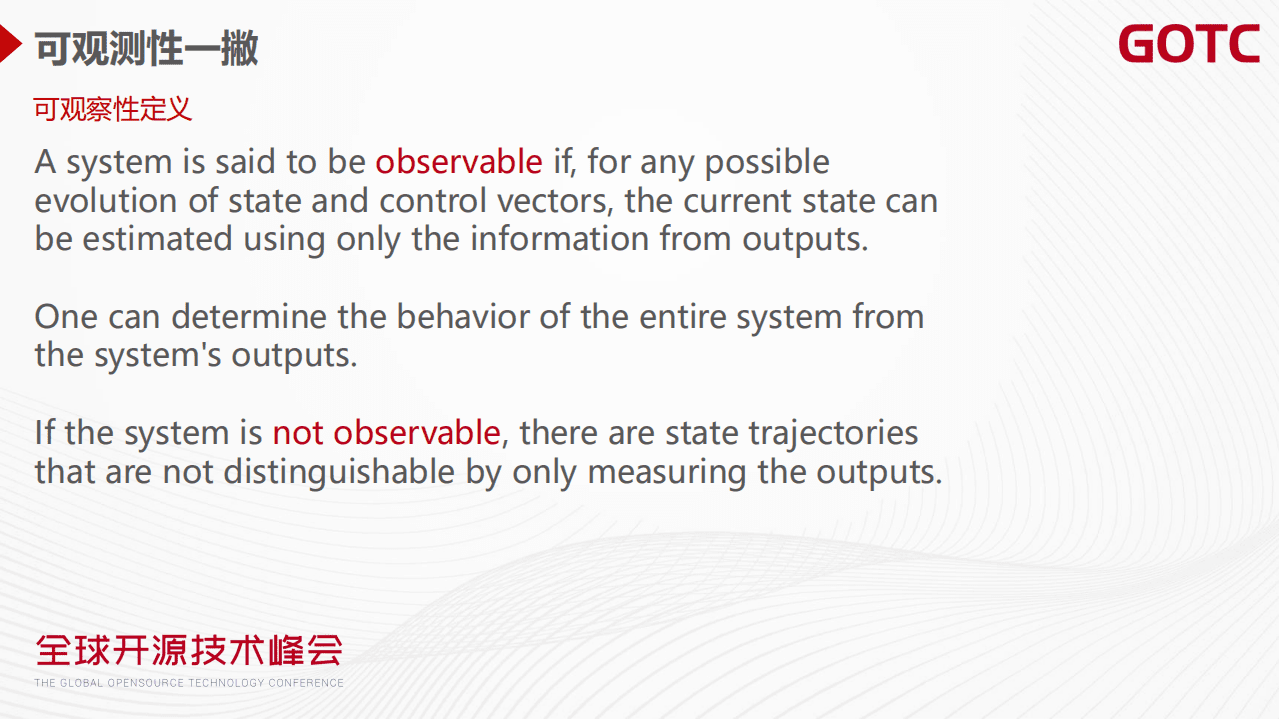 可观测性一撇

GOTC

可观察性定义

A system is said to be observable if, for any possible evolution of state and control vectors, the current state can be estimated using only the information from outputs.

One can determine the behavior of the entire system from the system's outputs.

If the system is not observable, there are state trajectories that are not distinguishable by only measuring the outputs.

全球开源技术峰会
THE GLOBAL OPENSOURCE TECHNOLOGY CONFERENCE